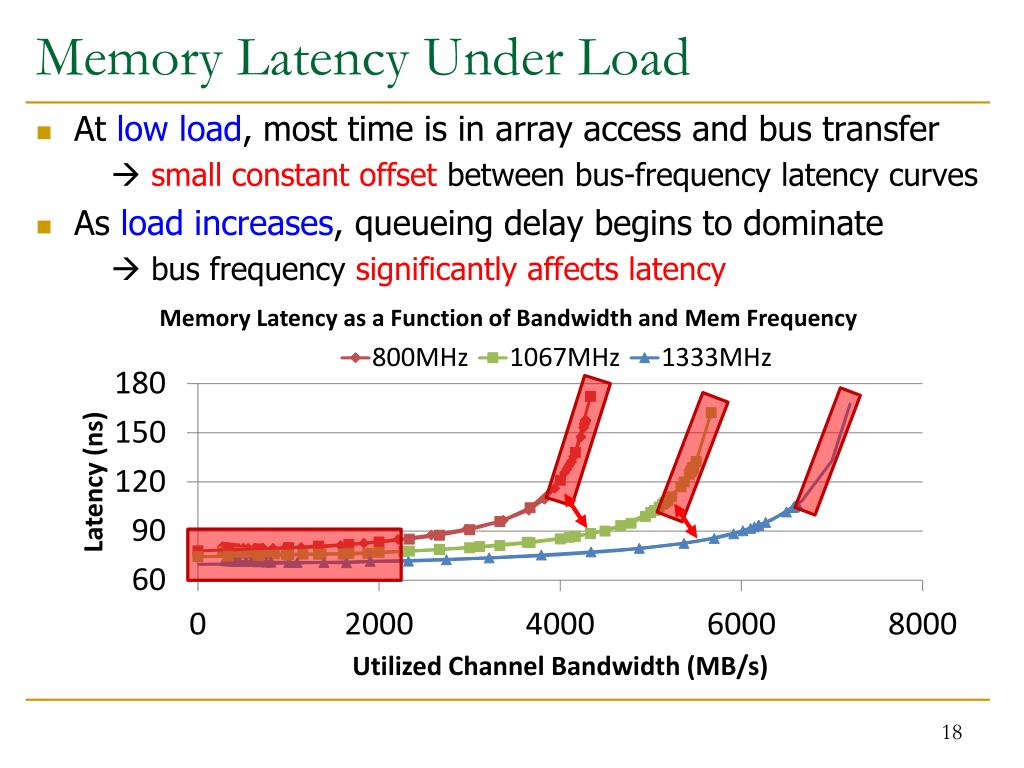 Memory Latency Under Load

At low load, most time is in array access and bus transfer

→ small constant offset between bus-frequency latency curves

As load increases, queueing delay begins to dominate

→ bus frequency significantly affects latency

Memory Latency as a Function of Bandwidth and Mem Frequency

800MHz 1067MHz 1333MHz

Latency (ns)

180
150
120
90
60

0 2000 4000 6000 8000

Utilized Channel Bandwidth (MB/s)

18